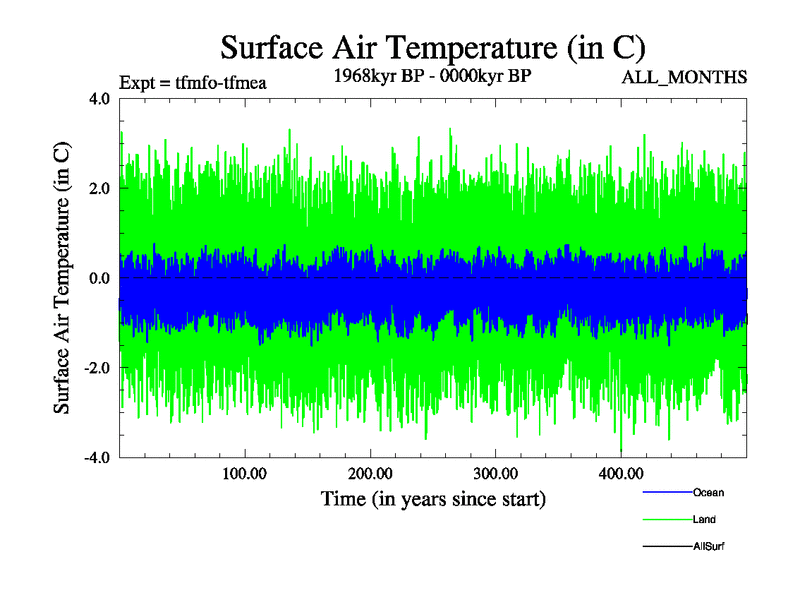 Surface Air Temperature (in C)

Expt = tfmfo-tfmea

1968kyr BP - 0000kyr BP

ALL_MONTHS

Surface Air Temperature (in C)

4.0
2.0
0.0
-2.0
-4.0

100.00
200.00
300.00
400.00

Time (in years since start)

Ocean
Land
AllSurf